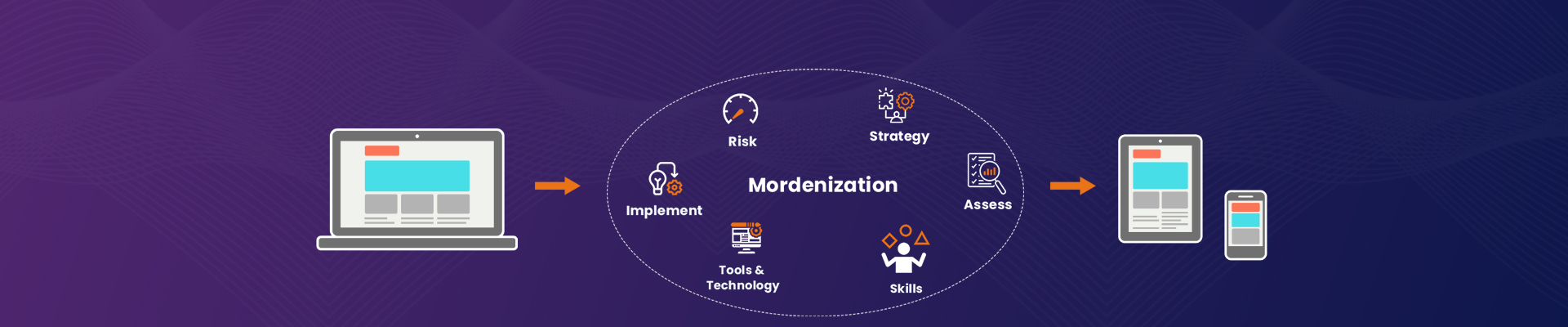 Risk

Strategy

Implement

Mordenization

Assess

Tools & Technology

Skills